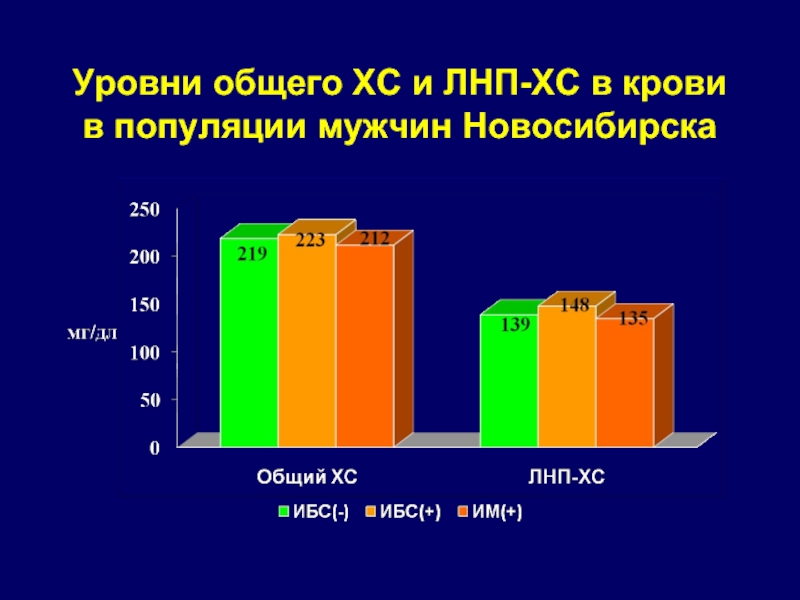 Уровни общего ХС и ЛНП-ХС в крови в популяции мужчин Новосибирска

250
200
150
100
50
0

мг/дл

219
223
212
139
148
135

Общий ХС
ЛНП-ХС

ИБС(-) ИБС(+) ИМ(+)